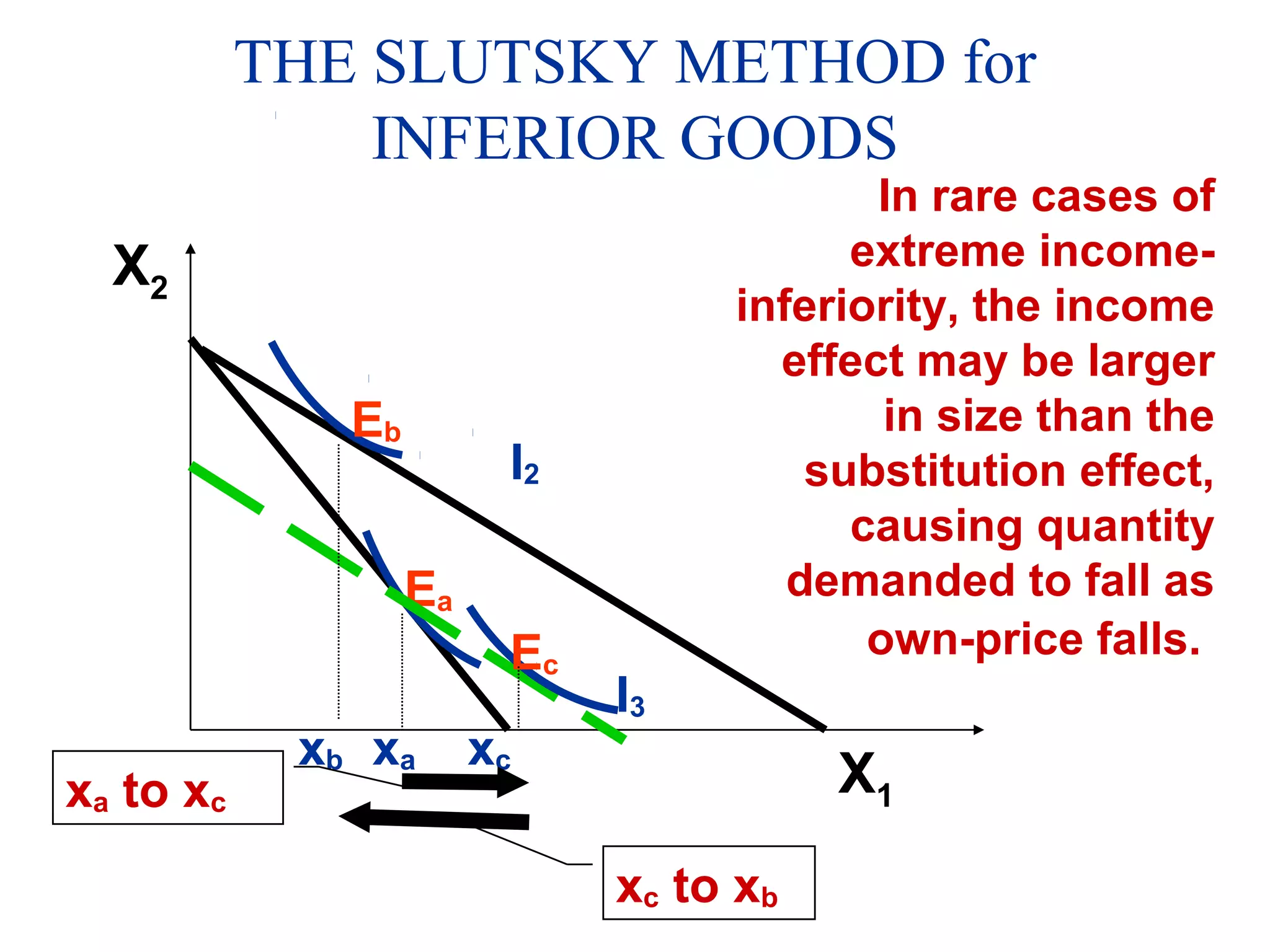 THE SLUTSKY METHOD for INFERIOR GOODS

In rare cases of extreme income-inferiority, the income effect may be larger in size than the substitution effect, causing quantity demanded to fall as own-price falls.

$X_2$

$E_b$

$I_2$

$E_a$

$E_c$

$I_3$

$x_b$ $x_a$ $x_c$

$X_1$

$x_a$ to $x_c$

$x_c$ to $x_b$